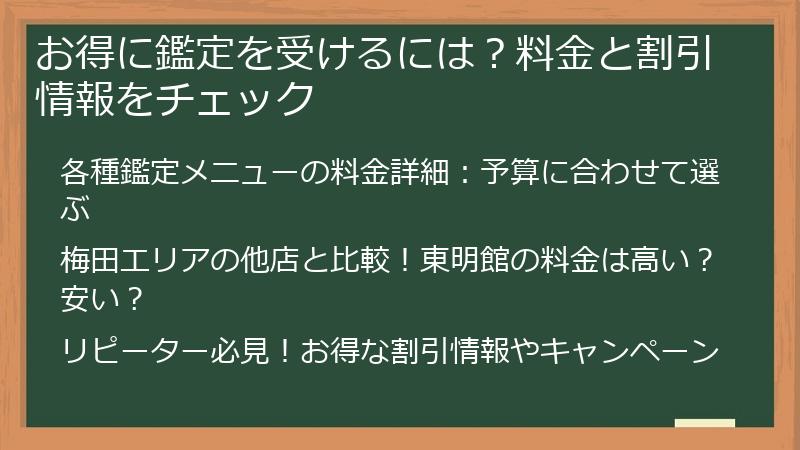 お得に鑑定を受けるには？料金と割引情報をチェック

各種鑑定メニューの料金詳細：予算に合わせて選ぶ

梅田エリアの他店と比較！東明館の料金は高い？安い？

リピーター必見！お得な割引情報やキャンペーン